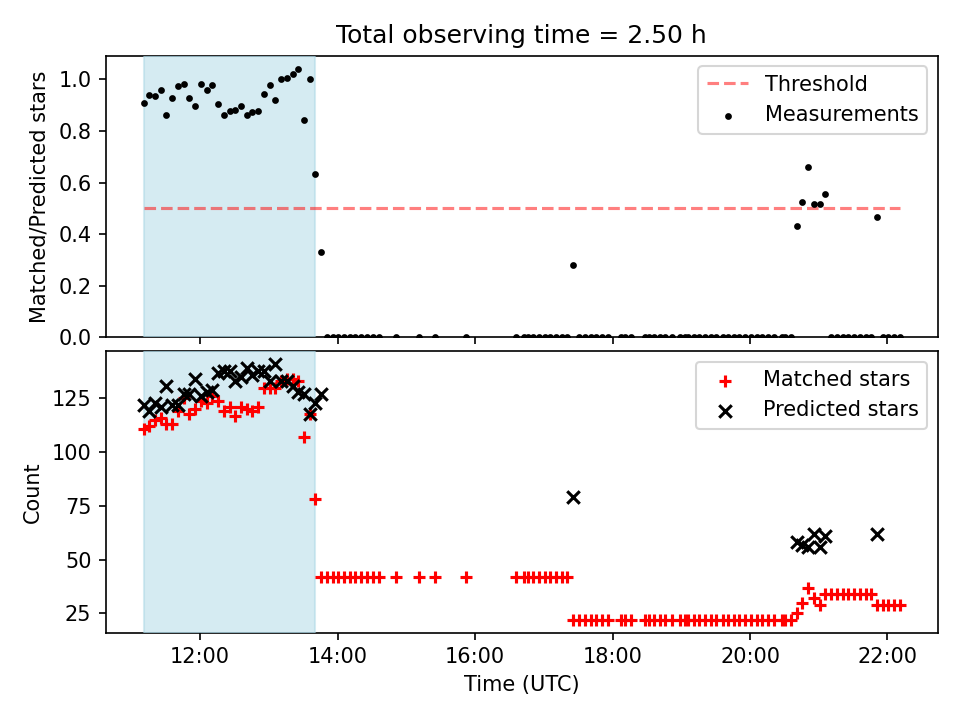 Total observing time = 2.50 h

Matched/Predicted stars

1.0
0.8
0.6
0.4
0.2
0.0

Threshold
Measurements

Count

125
100
75
50
25

Matched stars
Predicted stars

12:00
14:00
16:00
18:00
20:00
22:00

Time (UTC)